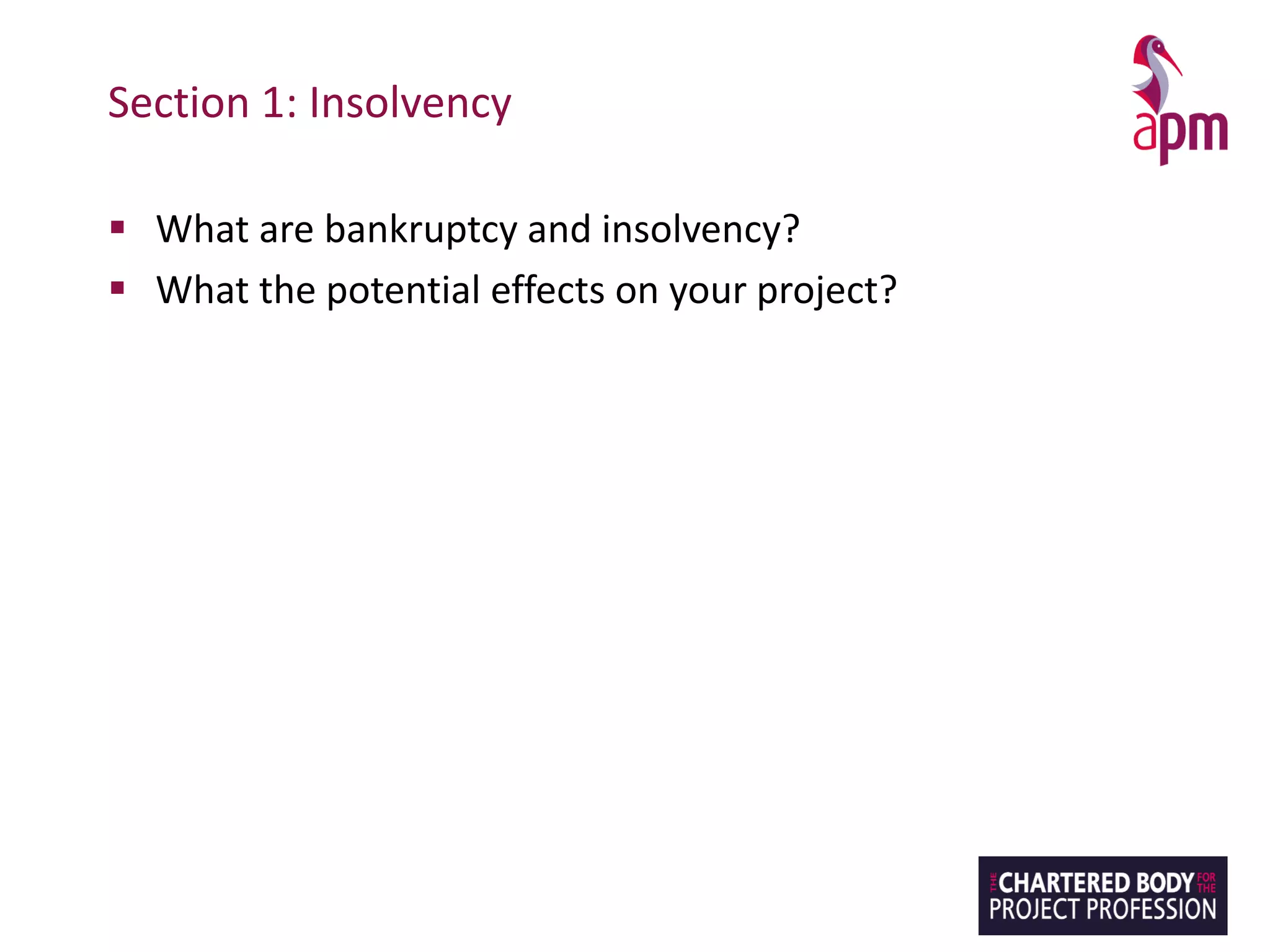 Section 1: Insolvency

apm

▪ What are bankruptcy and insolvency?
▪ What the potential effects on your project?

THE CHARTERED BODY FOR THE PROJECT PROFESSION